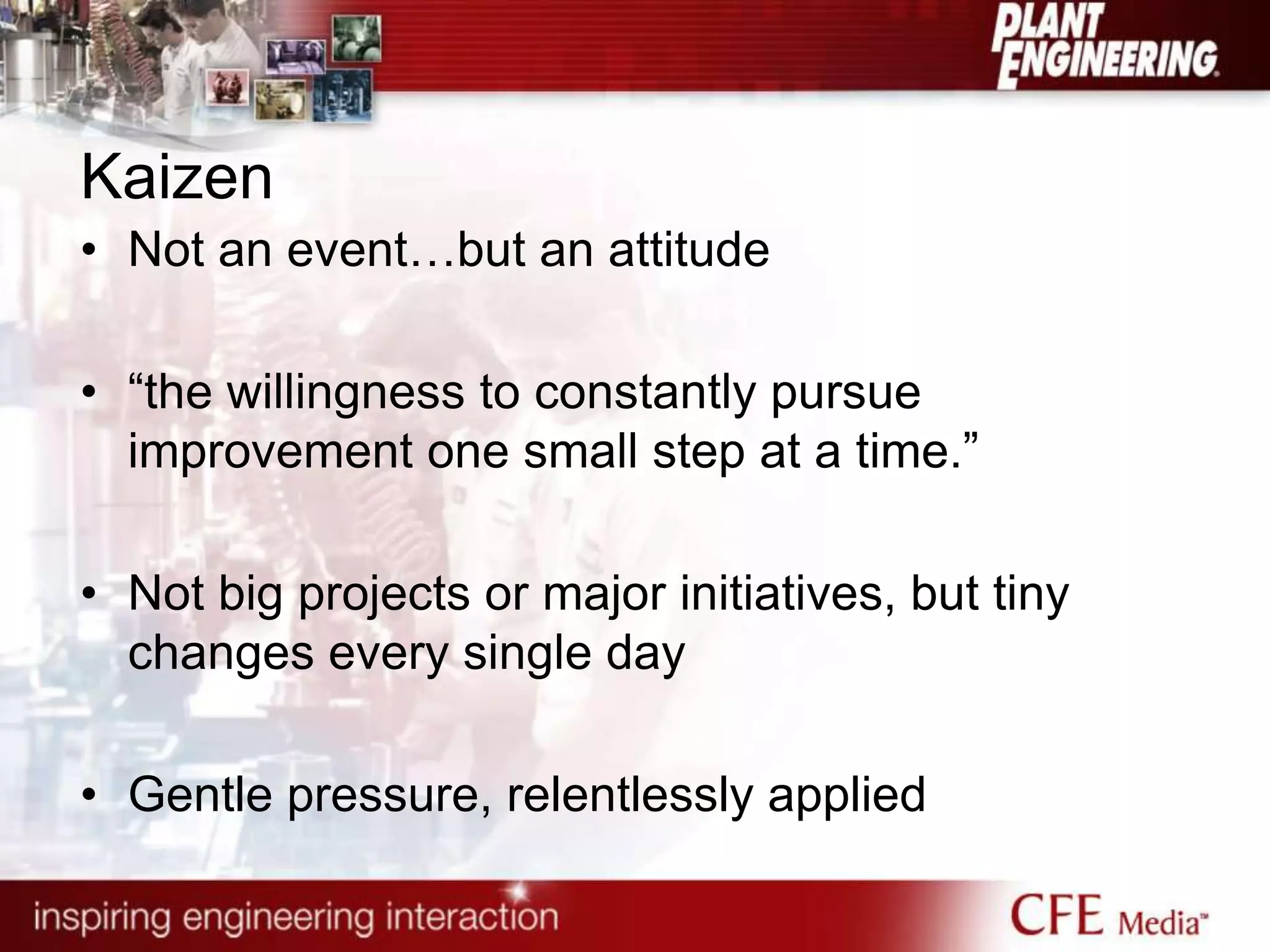 PLANT ENGINEERING

Kaizen

• Not an event…but an attitude

• “the willingness to constantly pursue improvement one small step at a time.”

• Not big projects or major initiatives, but tiny changes every single day

• Gentle pressure, relentlessly applied

inspiring engineering interaction

CFE Media™